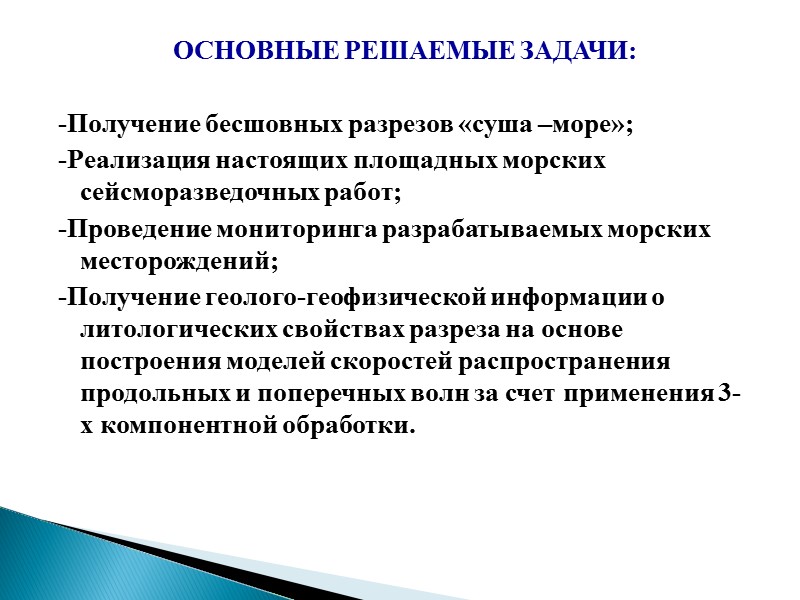 ОСНОВНЫЕ РЕШАЕМЫЕ ЗАДАЧИ:

-Получение бесшовных разрезов «суша –море»;

-Реализация настоящих площадных морских сейсморазведочных работ;

-Проведение мониторинга разрабатываемых морских месторождений;

-Получение геолого-геофизической информации о литологических свойствах разреза на основе построения моделей скоростей распространения продольных и поперечных волн за счет применения 3-х компонентной обработки.